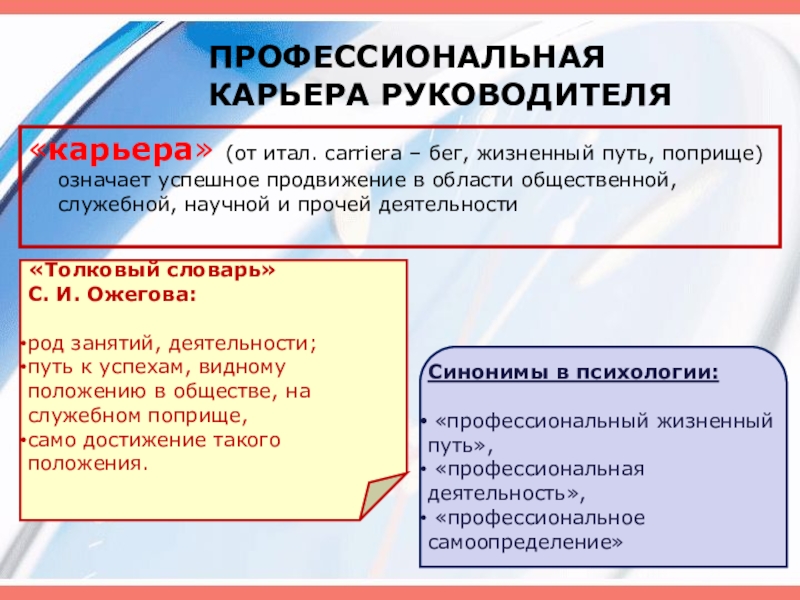 ПРОФЕССИОНАЛЬНАЯ КАРЬЕРА РУКОВОДИТЕЛЯ

«карьера» (от итал. carriera – бег, жизненный путь, поприще) означает успешное продвижение в области общественной, служебной, научной и прочей деятельности

«Толковый словарь» С. И. Ожегова:

•род занятий, деятельности;
•путь к успехам, видному положению в обществе, на служебном поприще,
•само достижение такого положения.

Синонимы в психологии:

• «профессиональный жизненный путь»,
• «профессиональная деятельность»,
• «профессиональное самоопределение»